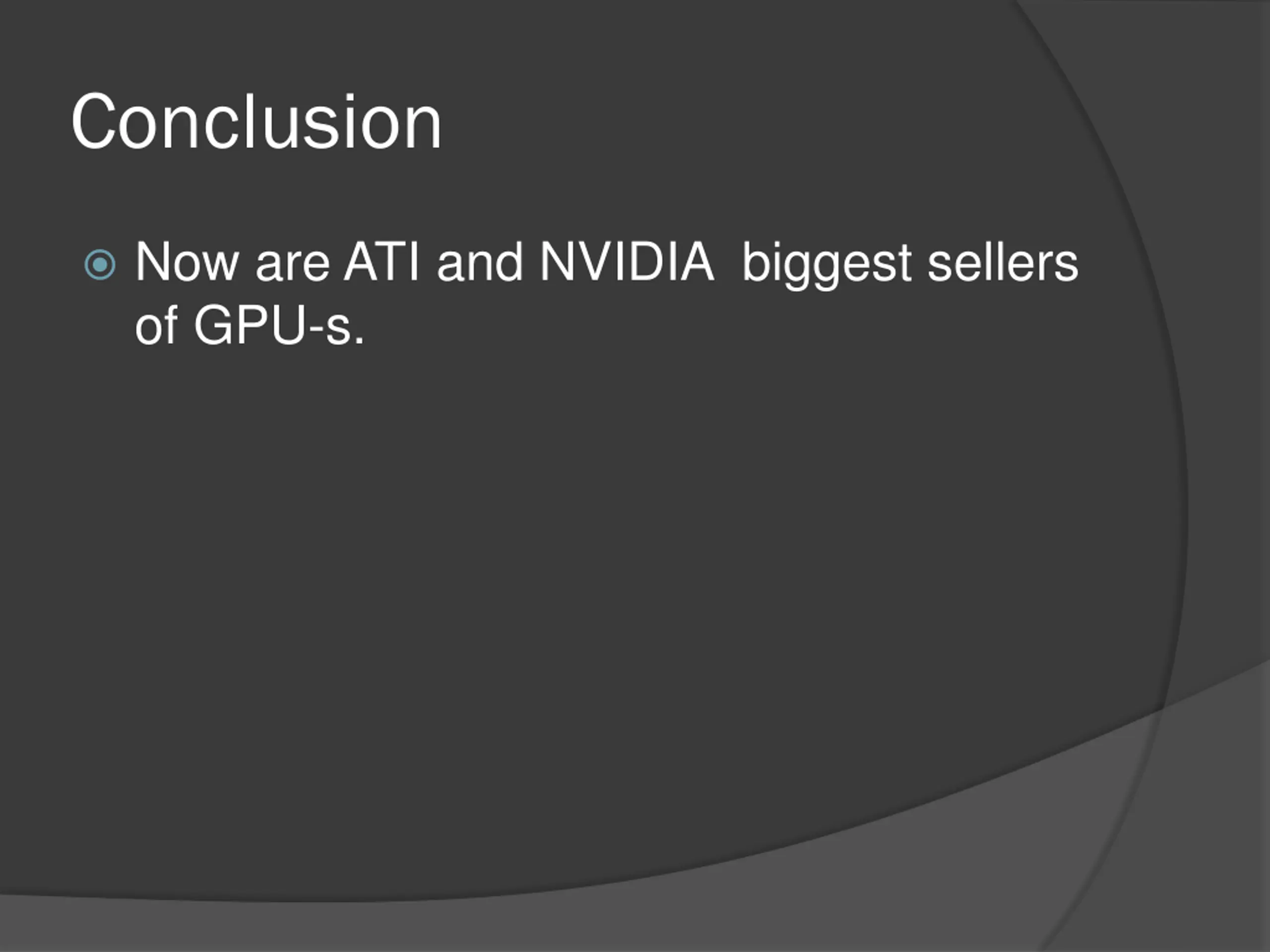 Conclusion

Now are ATI and NVIDIA biggest sellers of GPU-s.